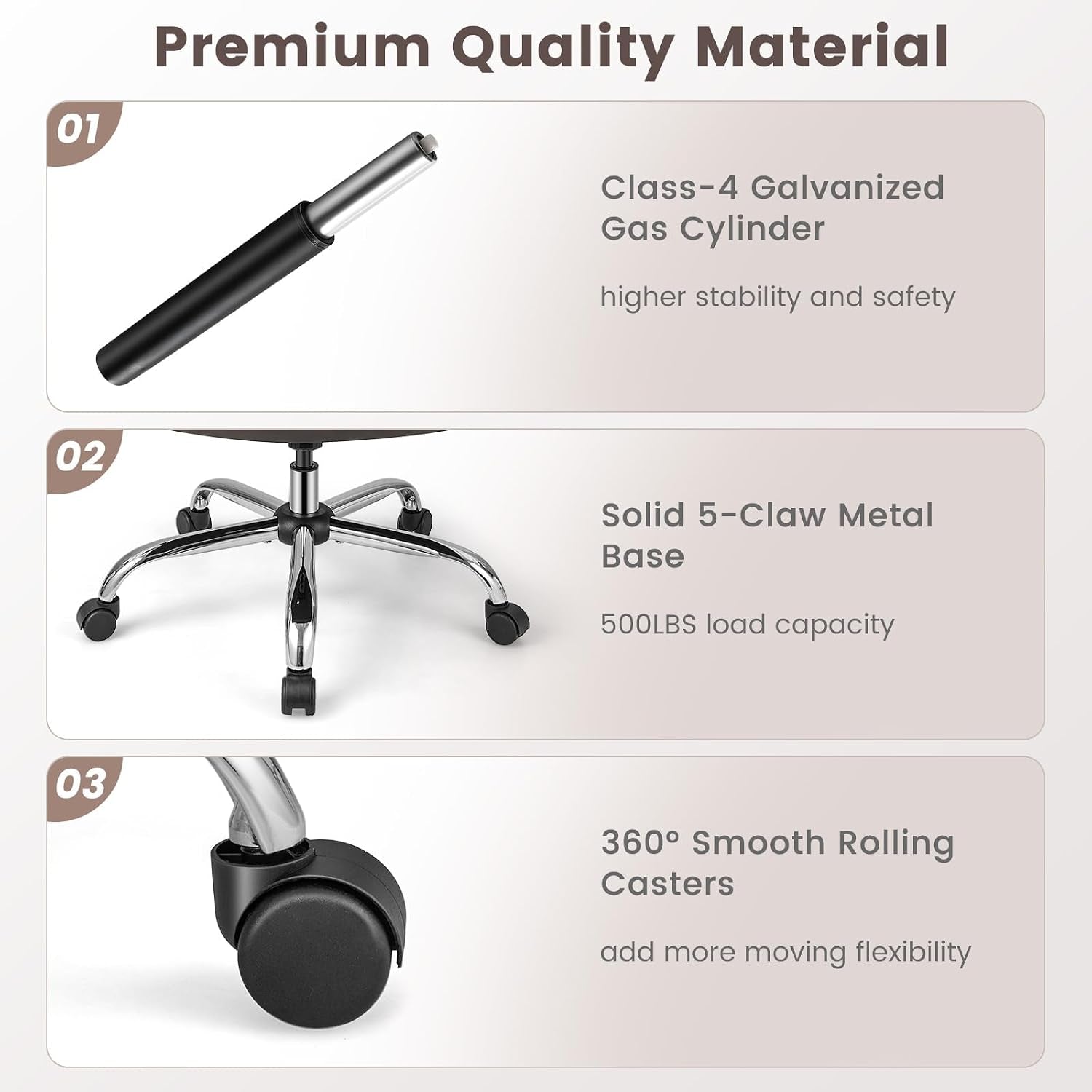 Premium Quality Material

01

Class-4 Galvanized Gas Cylinder

higher stability and safety

02

Solid 5-Claw Metal Base

500LBS load capacity

03

360° Smooth Rolling Casters

add more moving flexibility